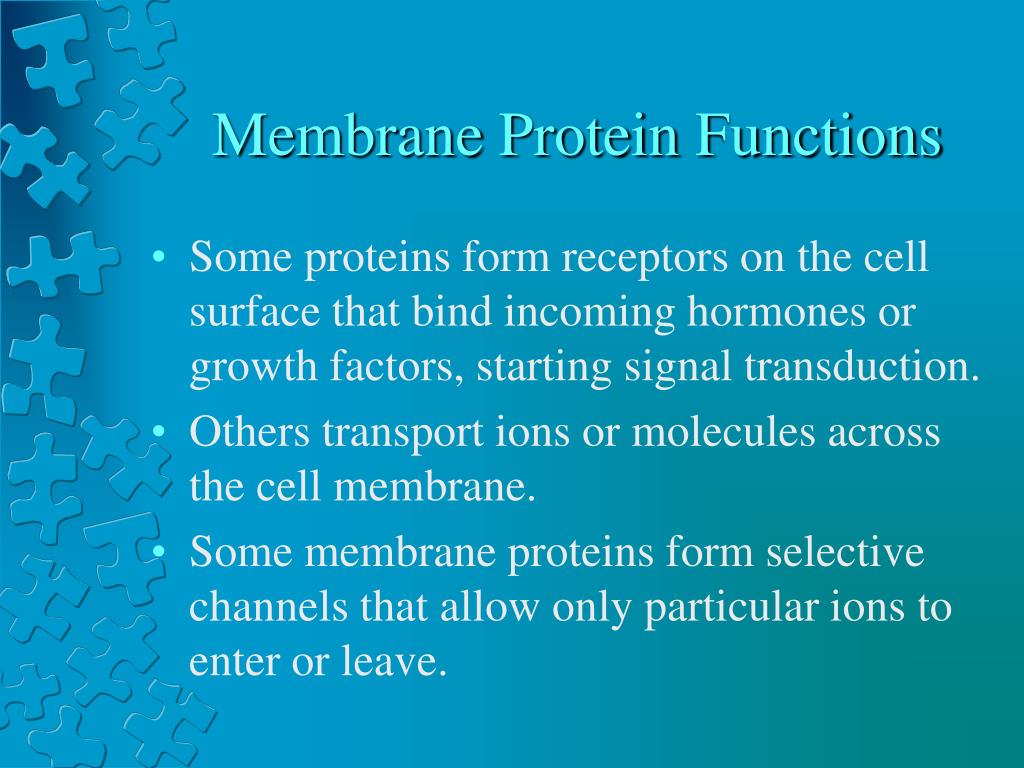 Membrane Protein Functions

• Some proteins form receptors on the cell surface that bind incoming hormones or growth factors, starting signal transduction.
• Others transport ions or molecules across the cell membrane.
• Some membrane proteins form selective channels that allow only particular ions to enter or leave.